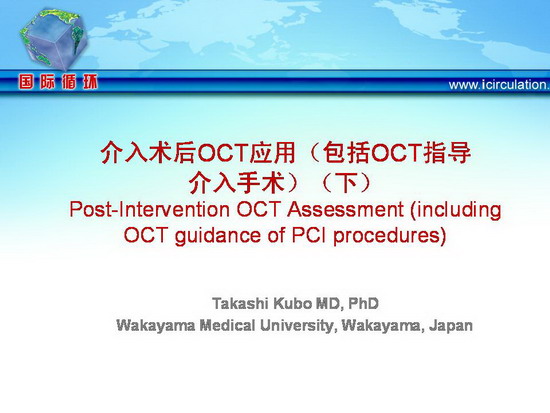 国际循环

www.icirculation.

介入术后OCT应用（包括OCT指导介入手术）（下）
Post-Intervention OCT Assessment (including OCT guidance of PCI procedures)

Takashi Kubo MD, PhD
Wakayama Medical University, Wakayama, Japan